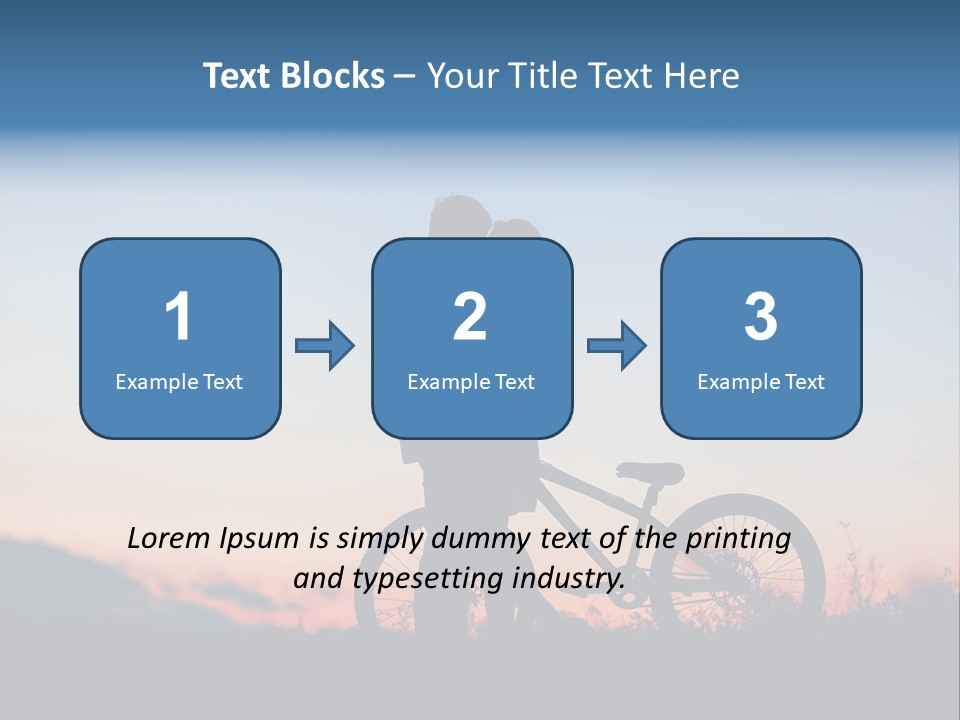 Text Blocks – Your Title Text Here

1
Example Text

2
Example Text

3
Example Text

Lorem Ipsum is simply dummy text of the printing and typesetting industry.